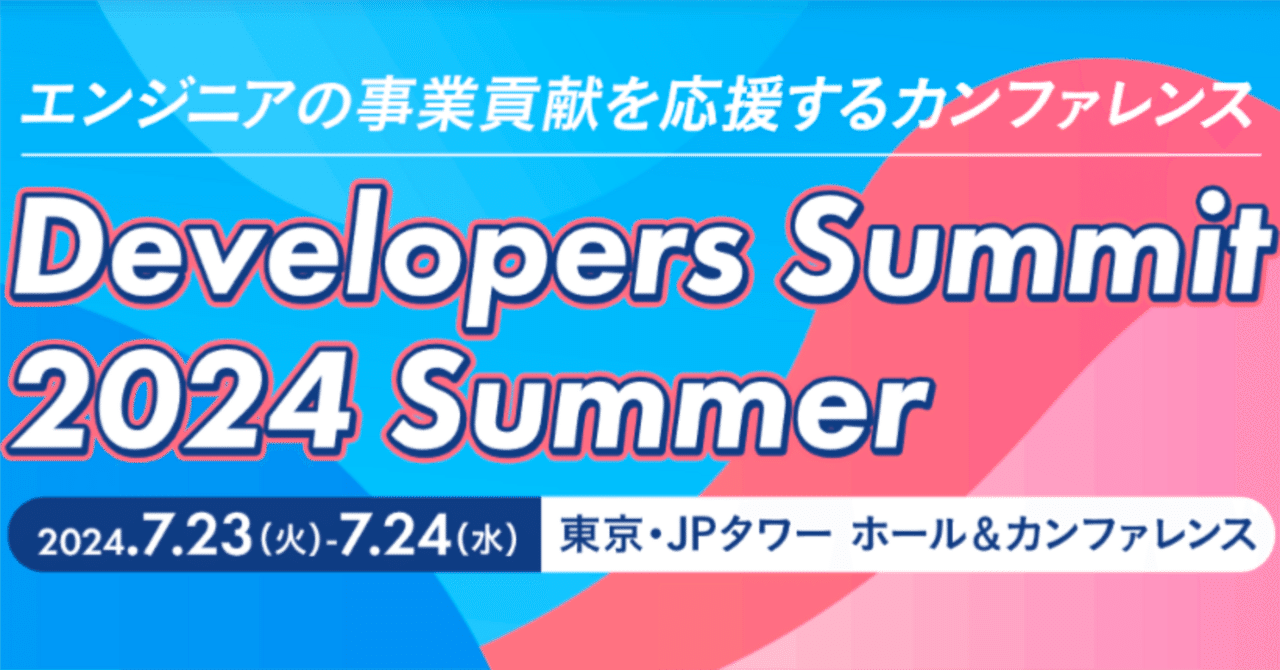 エンジニアの事業貢献を応援するカンファレンス

Developers Summit 2024 Summer

2024.7.23(火)-7.24(水)

東京・JPタワー ホール＆カンファレンス